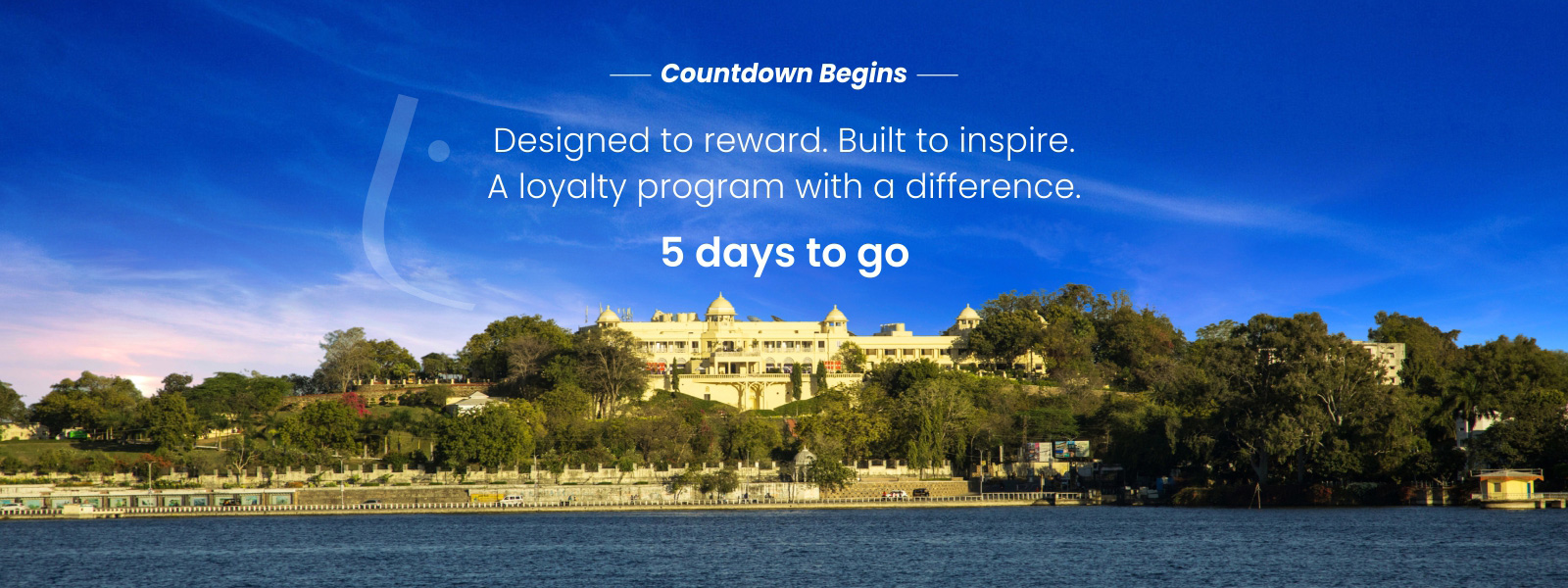 Countdown Begins

Designed to reward. Built to inspire.
A loyalty program with a difference.

5 days to go